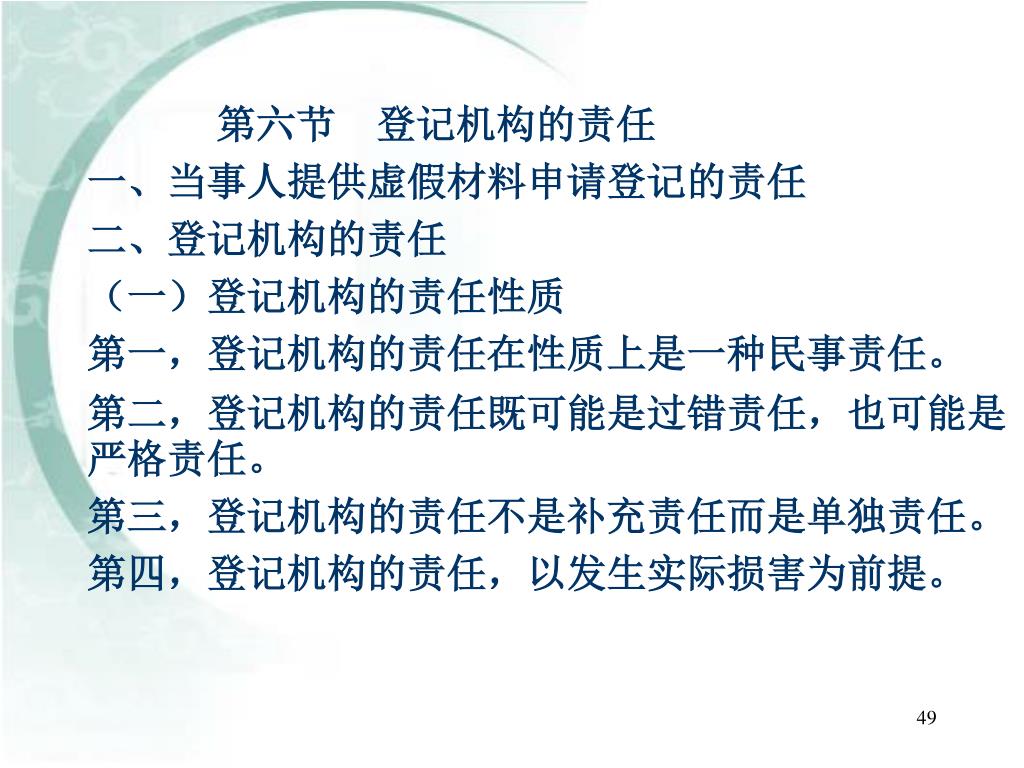 第六节　登记机构的责任

一、当事人提供虚假材料申请登记的责任

二、登记机构的责任

（一）登记机构的责任性质

第一，登记机构的责任在性质上是一种民事责任。

第二，登记机构的责任既可能是过错责任，也可能是严格责任。

第三，登记机构的责任不是补充责任而是单独责任。

第四，登记机构的责任，以发生实际损害为前提。

49